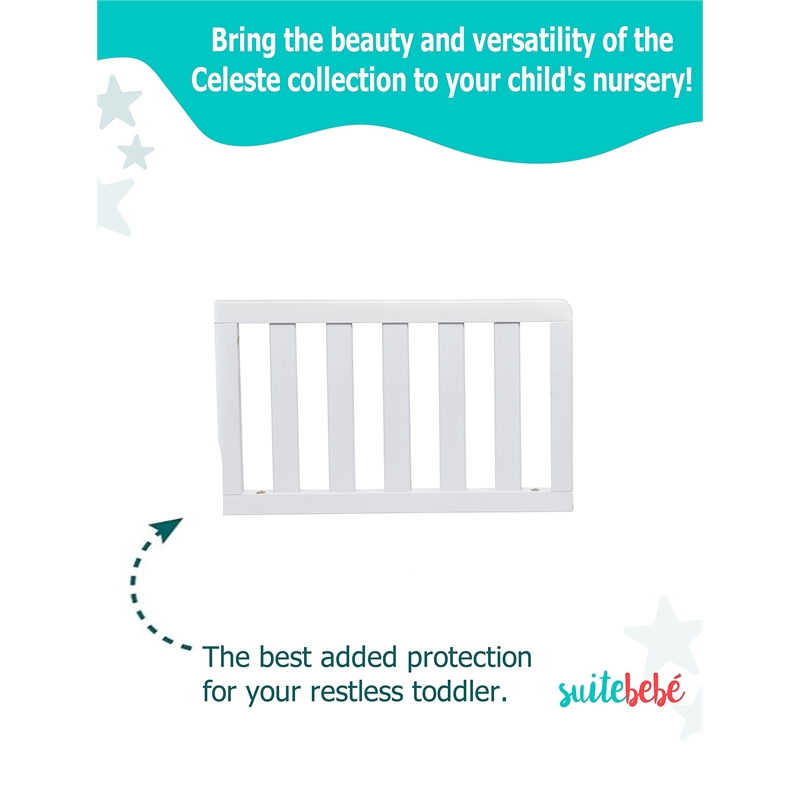 Bring the beauty and versatility of the Celeste collection to your child's nursery!

The best added protection for your restless toddler.

suitebebé